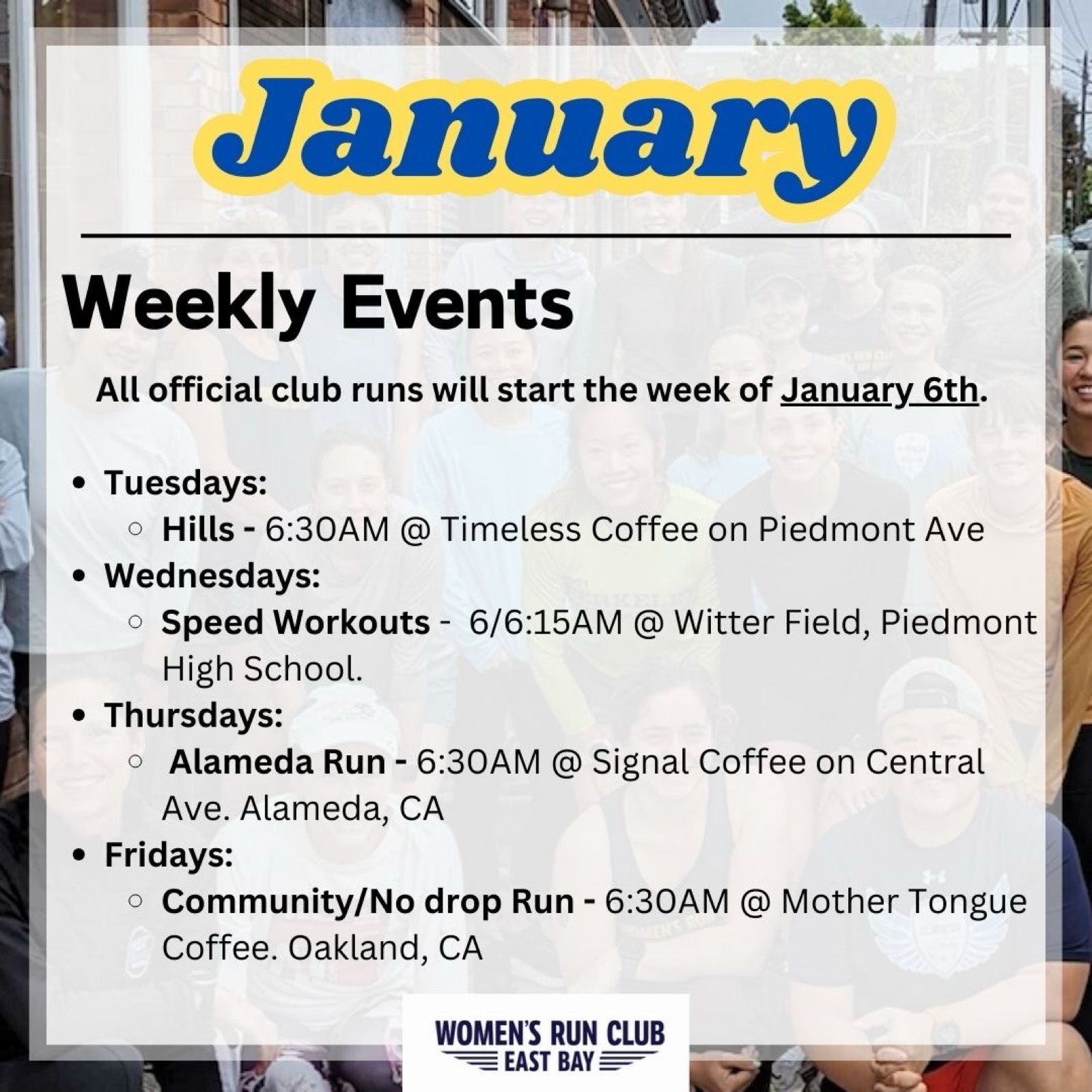 January

Weekly Events

All official club runs will start the week of January 6th.

- Tuesdays:
  - Hills - 6:30AM @ Timeless Coffee on Piedmont Ave
- Wednesdays:
  - Speed Workouts - 6/6:15AM @ Witter Field, Piedmont High School.
- Thursdays:
  - Alameda Run - 6:30AM @ Signal Coffee on Central Ave. Alameda, CA
- Fridays:
  - Community/No drop Run - 6:30AM @ Mother Tongue Coffee. Oakland, CA

WOMEN'S RUN CLUB
EAST BAY